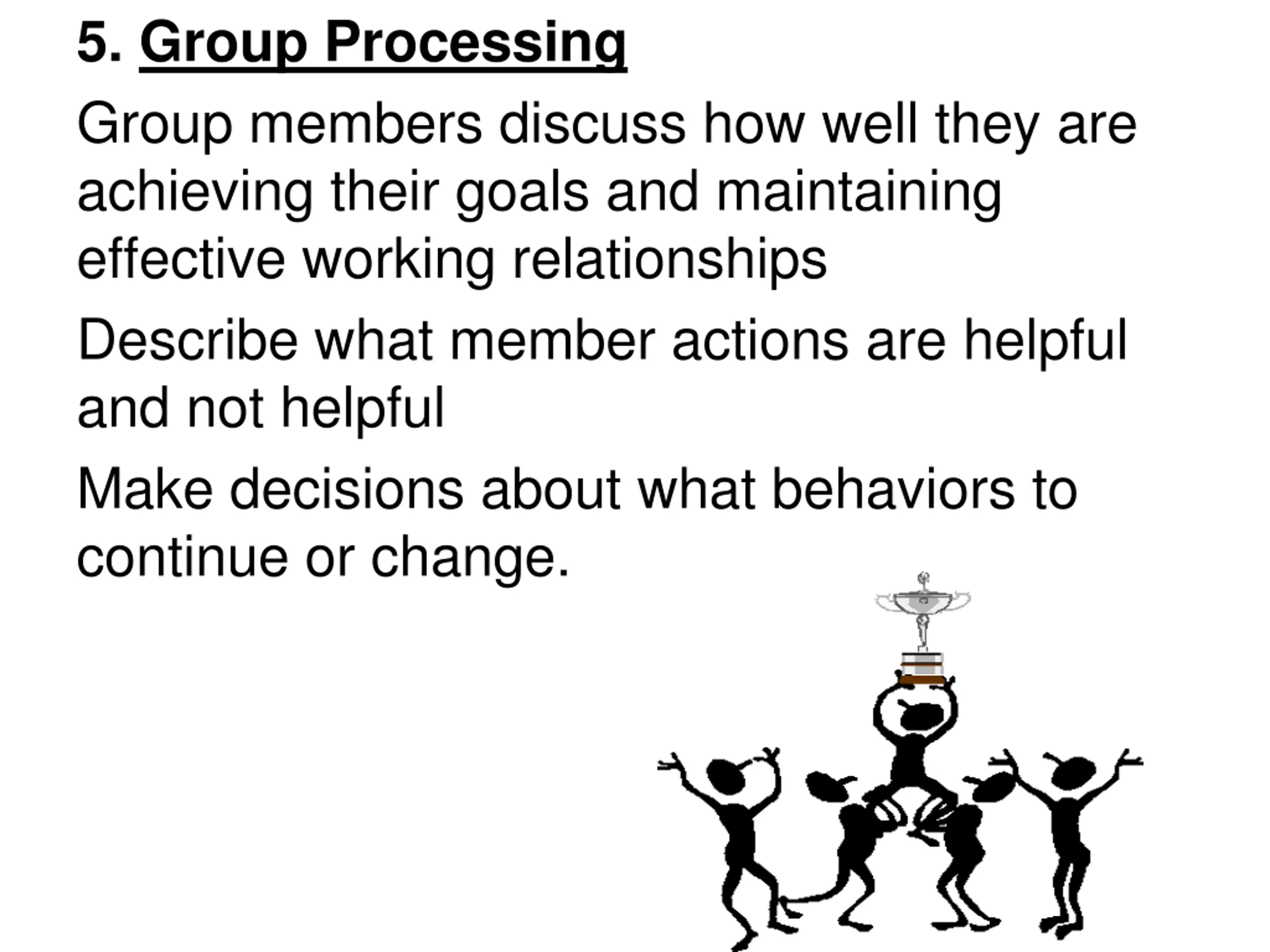 5. Group Processing

Group members discuss how well they are achieving their goals and maintaining effective working relationships

Describe what member actions are helpful and not helpful

Make decisions about what behaviors to continue or change.